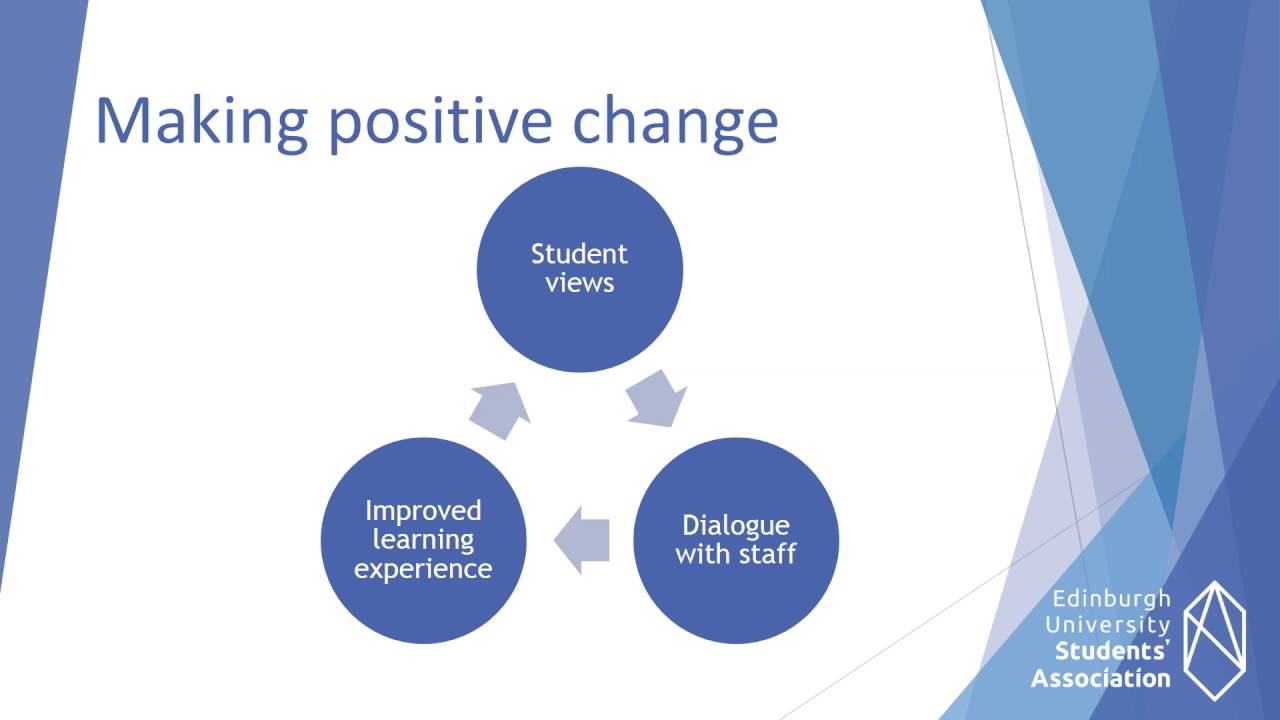 Making positive change

Student views

Dialogue with staff

Improved learning experience

Edinburgh University Students' Association